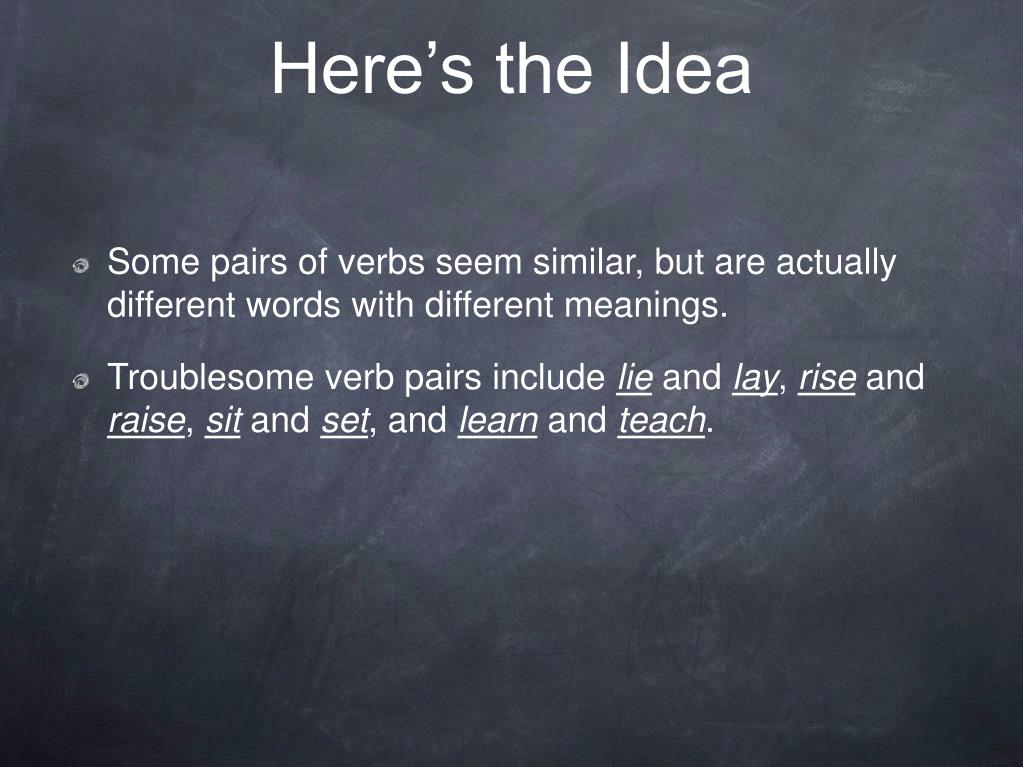 Here’s the Idea

Some pairs of verbs seem similar, but are actually different words with different meanings.

Troublesome verb pairs include lie and lay, rise and raise, sit and set, and learn and teach.